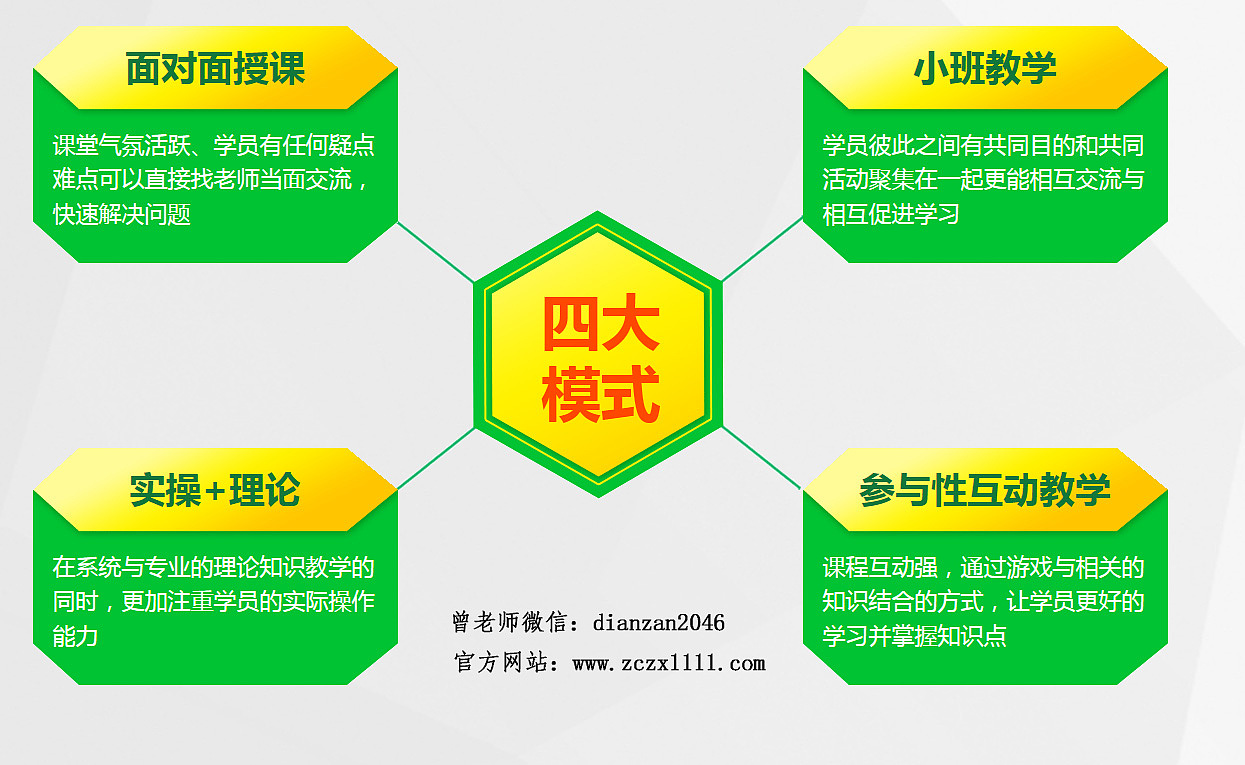 面对面授课

课堂气氛活跃、学员有任何疑点难点可以直接找老师当面交流，快速解决问题

小班教学

学员彼此之间有共同目的和共同活动聚集在一起更能相互交流与相互促进学习

四大模式

实操+理论

在系统与专业的理论知识教学的同时，更加注重学员的实际操作能力

参与性互动教学

课程互动强，通过游戏与相关的知识结合的方式，让学员更好的学习并掌握知识点

曾老师微信：dianzan2046
官方网站：www.zczx1111.com